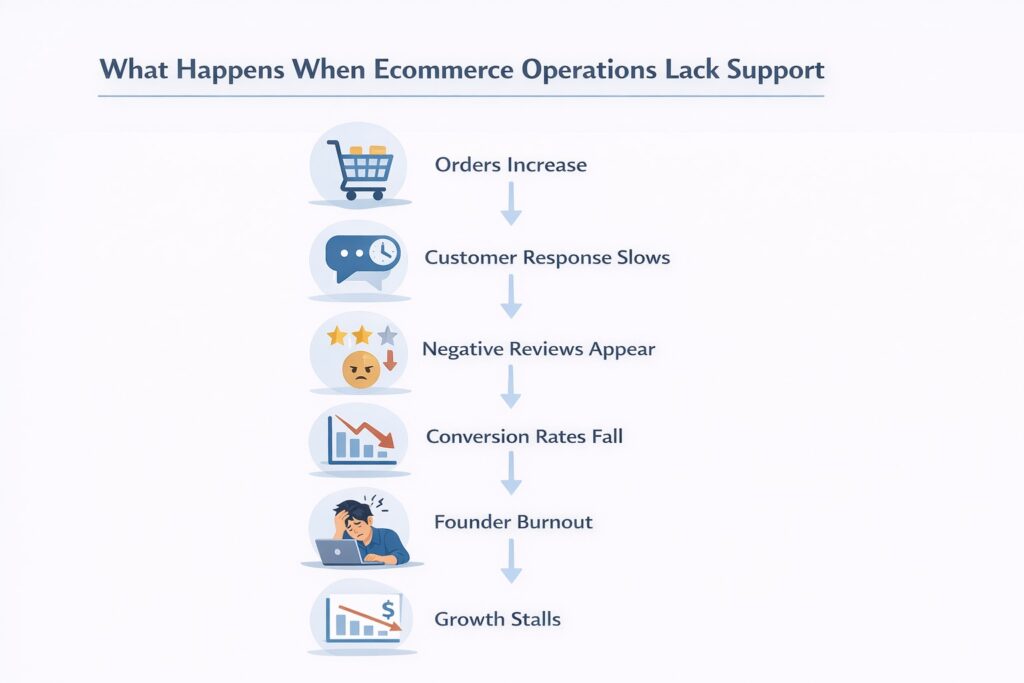 What Happens When Ecommerce Operations Lack Support

Orders Increase

Customer Response Slows

Negative Reviews Appear

Conversion Rates Fall

Founder Burnout

$

Growth Stalls